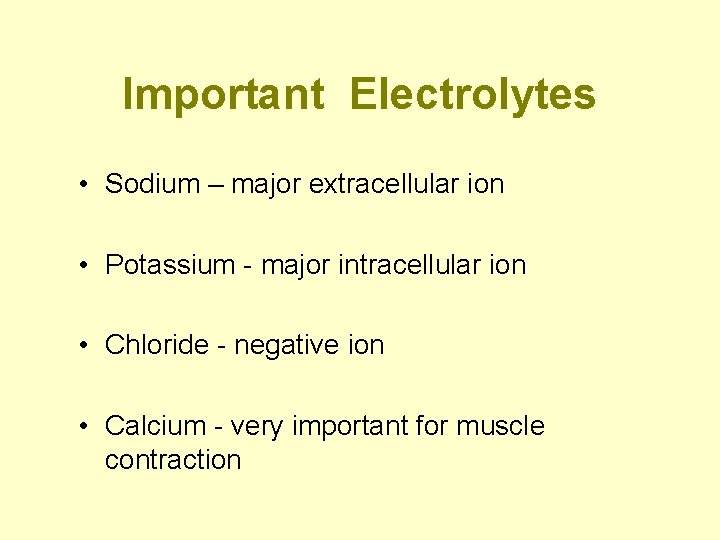 Important Electrolytes

• Sodium – major extracellular ion

• Potassium - major intracellular ion

• Chloride - negative ion

• Calcium - very important for muscle contraction